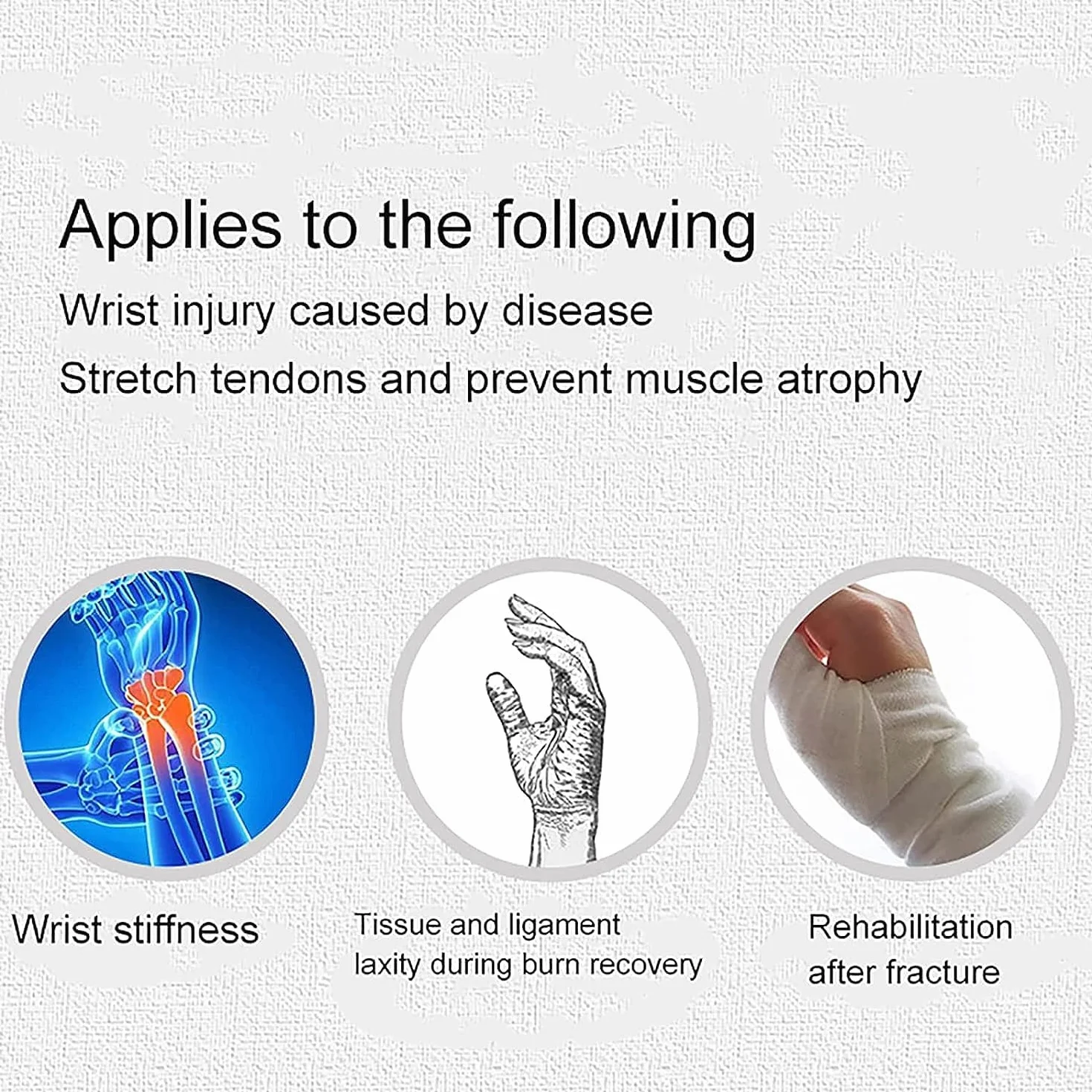 Applies to the following

Wrist injury caused by disease

Stretch tendons and prevent muscle atrophy

Wrist stiffness

Tissue and ligament laxity during burn recovery

Rehabilitation after fracture